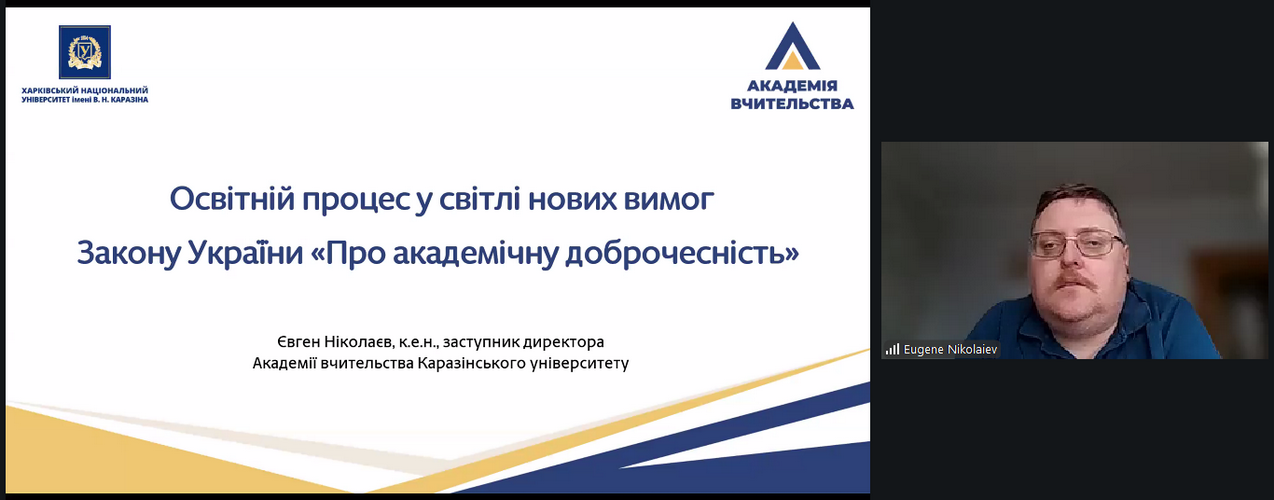 ХАРКІВСЬКИЙ НАЦІОНАЛЬНИЙ УНІВЕРСИТЕТ імені В. Н. КАРАЗІНА

АКАДЕМІЯ ВЧИТЕЛЬСТВА

Освітній процес у світлі нових вимог Закону України «Про академічну доброчесність»

Євген Ніколаєв, к.е.н., заступник директора
Академії вчительства Каразінського університету

Eugene Nikolaiev